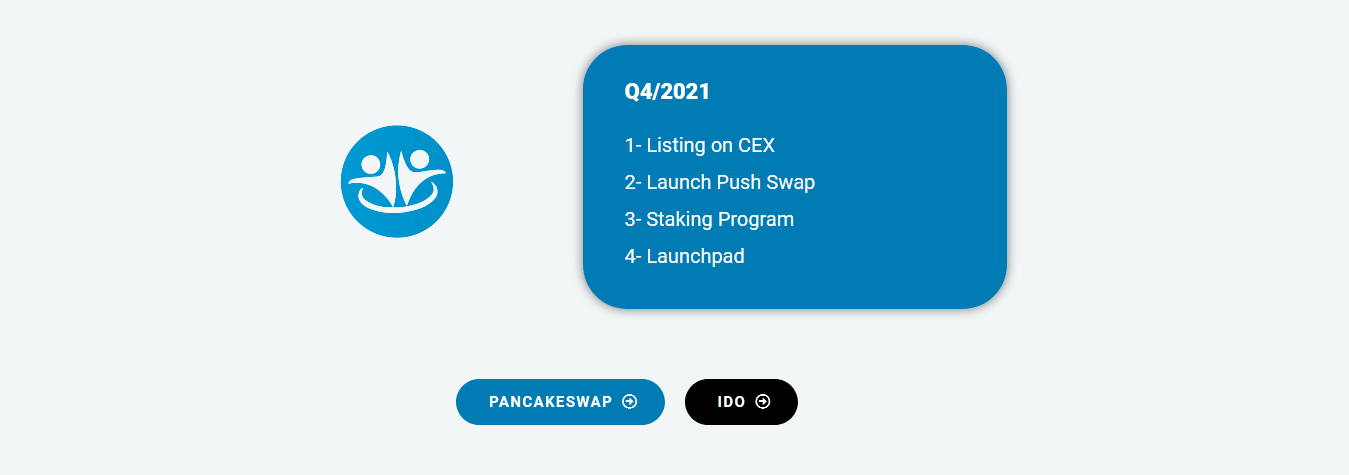 Q4/2021

1- Listing on CEX
2- Launch Push Swap
3- Staking Program
4- Launchpad

PANCAKESWAP

IDO